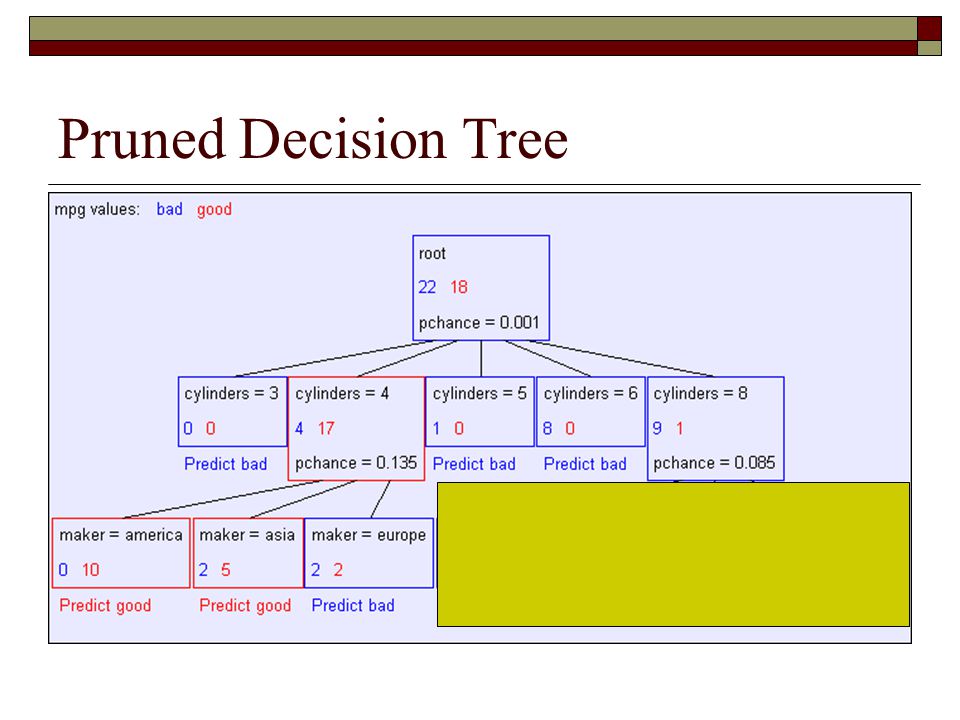 Pruned Decision Tree

mpg values: bad good

root
22 18
pchance = 0.001

cylinders = 3
0 0
Predict bad

cylinders = 4
4 17
pchance = 0.135

cylinders = 5
1 0
Predict bad

cylinders = 6
8 0
Predict bad

cylinders = 8
9 1
pchance = 0.085

maker = america
0 10
Predict good

maker = asia
2 5
Predict good

maker = europe
2 2
Predict bad